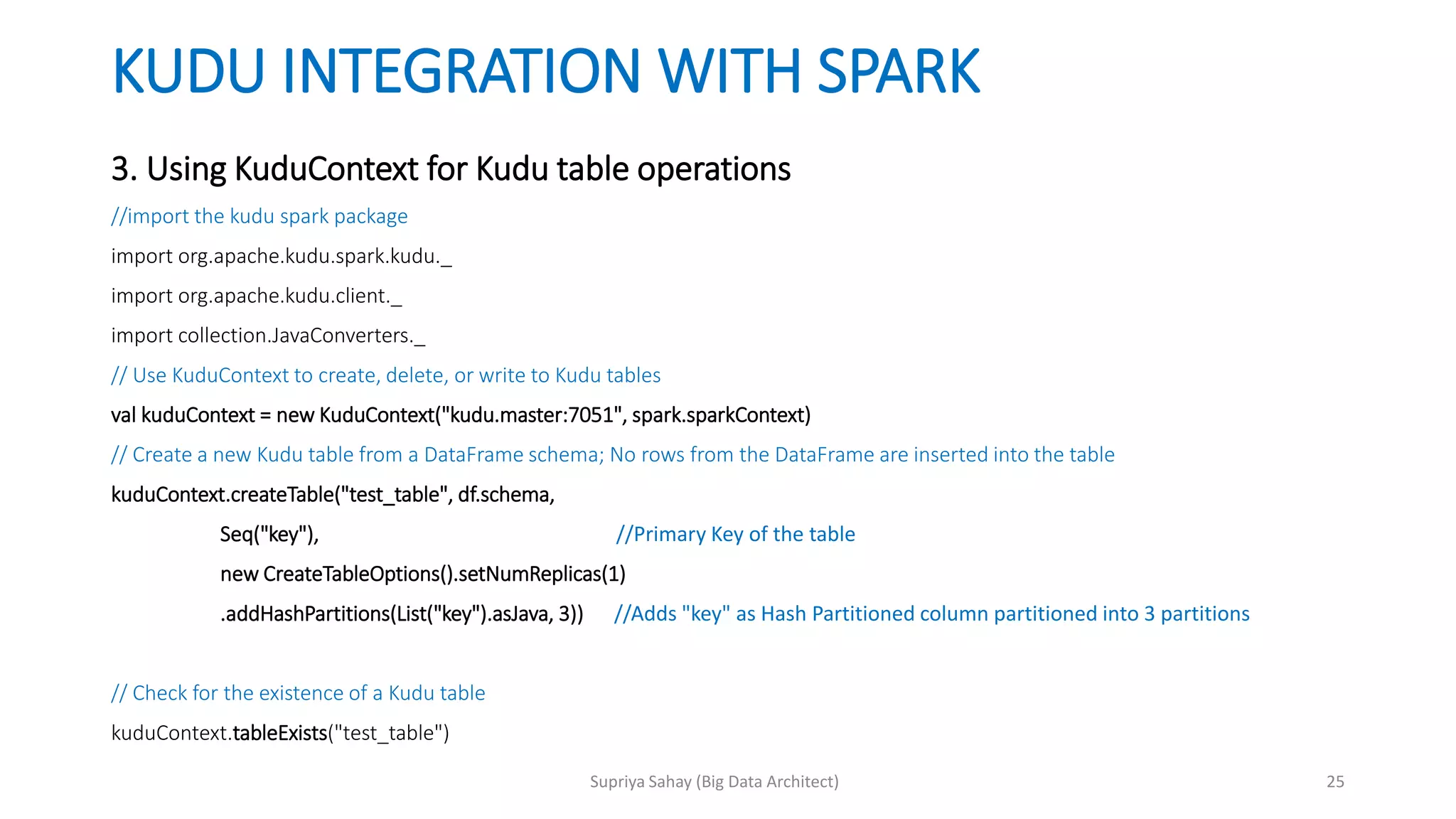 KUDU INTEGRATION WITH SPARK

3. Using KuduContext for Kudu table operations

//import the kudu spark package

import org.apache.kudu.spark.kudu._

import org.apache.kudu.client._

import collection.JavaConverters._

// Use KuduContext to create, delete, or write to Kudu tables

val kuduContext = new KuduContext("kudu.master:7051", spark.sparkContext)

// Create a new Kudu table from a DataFrame schema; No rows from the DataFrame are inserted into the table

kuduContext.createTable("test_table", df.schema,

Seq("key"), //Primary Key of the table

new CreateTableOptions().setNumReplicas(1)

.addHashPartitions(List("key").asJava, 3)) //Adds "key" as Hash Partitioned column partitioned into 3 partitions

// Check for the existence of a Kudu table

kuduContext.tableExists("test_table")

Supriya Sahay (Big Data Architect)

25